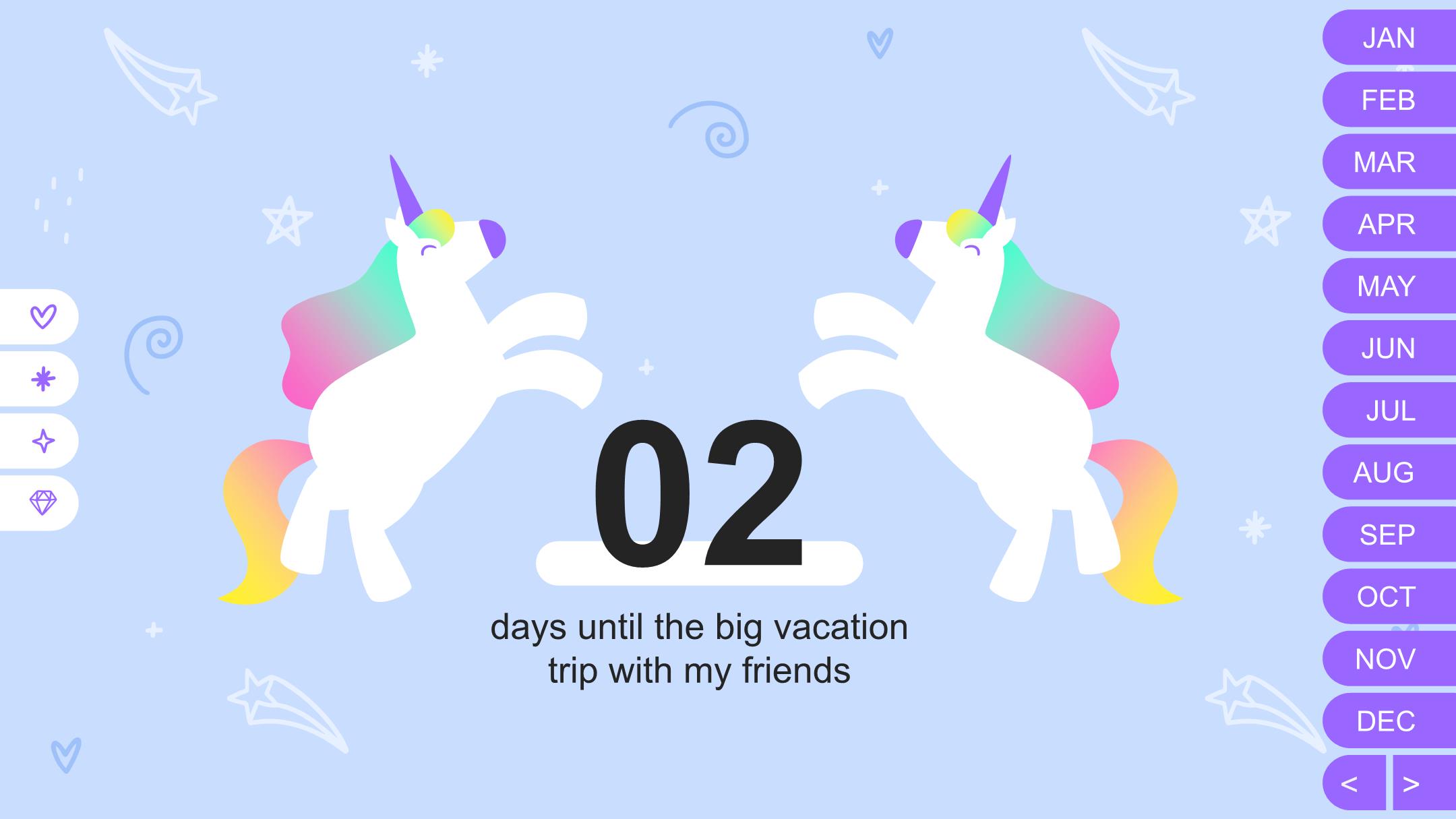 02

days until the big vacation trip with my friends

JAN
FEB
MAR
APR
MAY
JUN
JUL
AUG
SEP
OCT
NOV
DEC
<
>